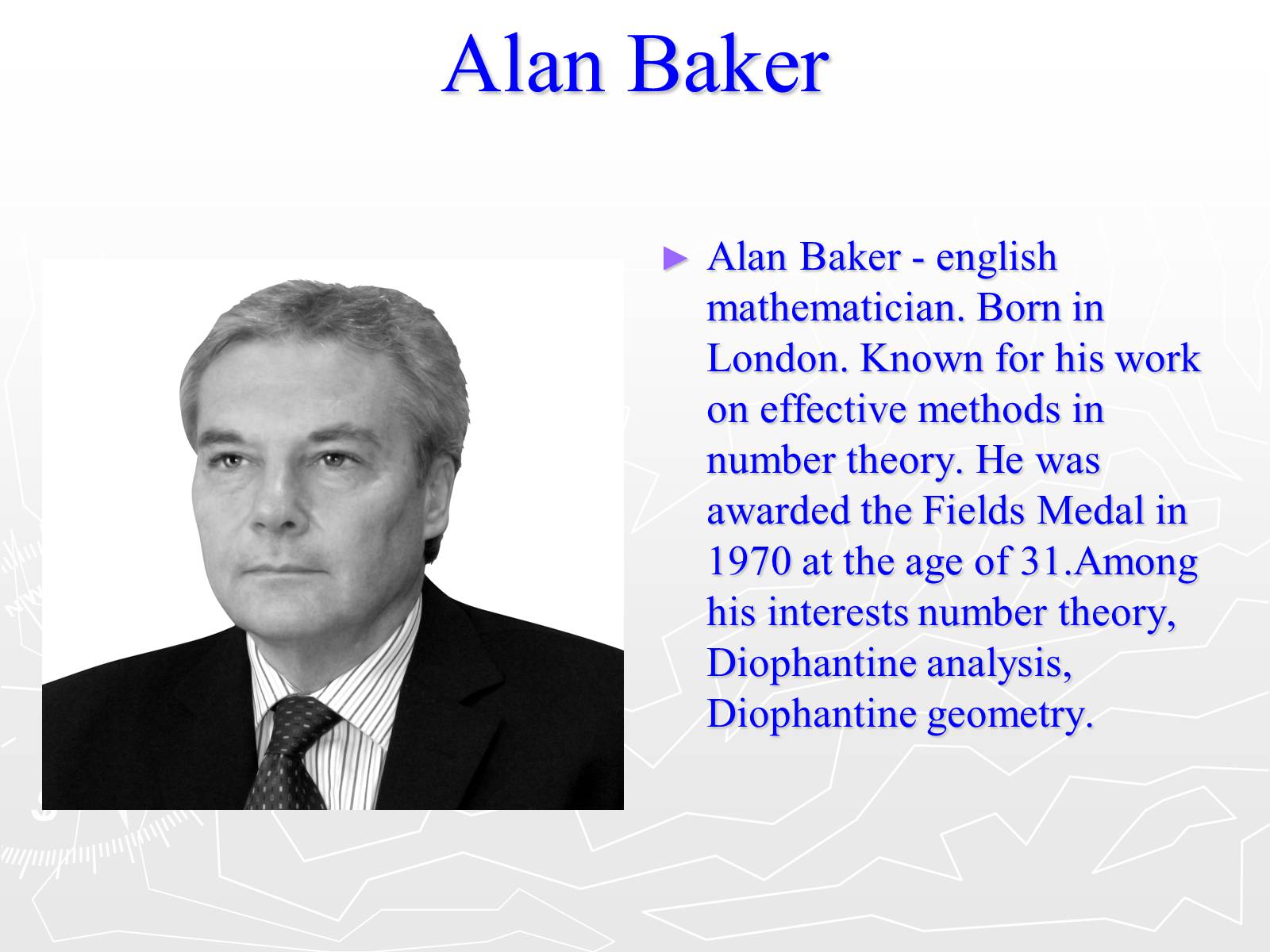 Alan Baker

► Alan Baker - english mathematician. Born in London. Known for his work on effective methods in number theory. He was awarded the Fields Medal in 1970 at the age of 31.Among his interests number theory, Diophantine analysis, Diophantine geometry.